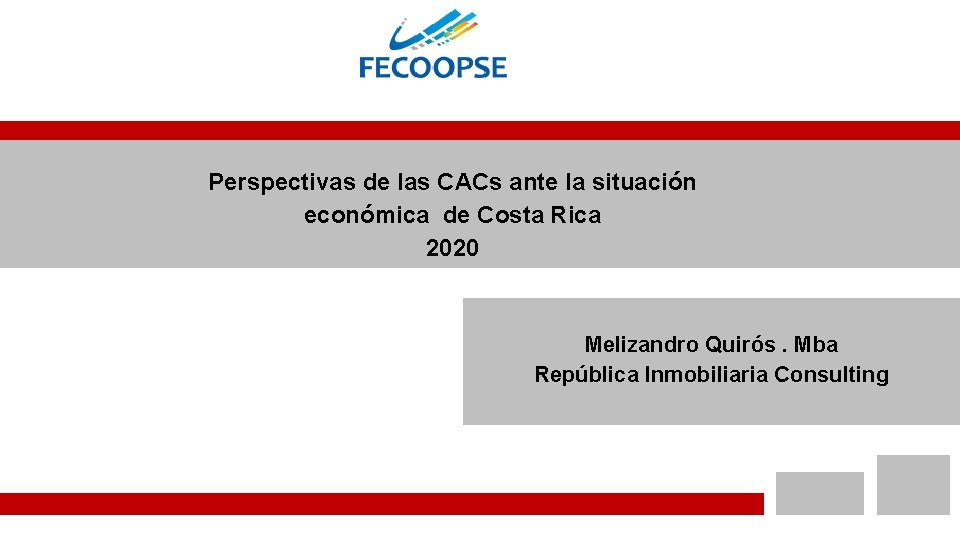 FECOOPSE

Perspectivas de las CACs ante la situación económica de Costa Rica
2020

Melizandro Quirós . Mba
República Inmobiliaria Consulting